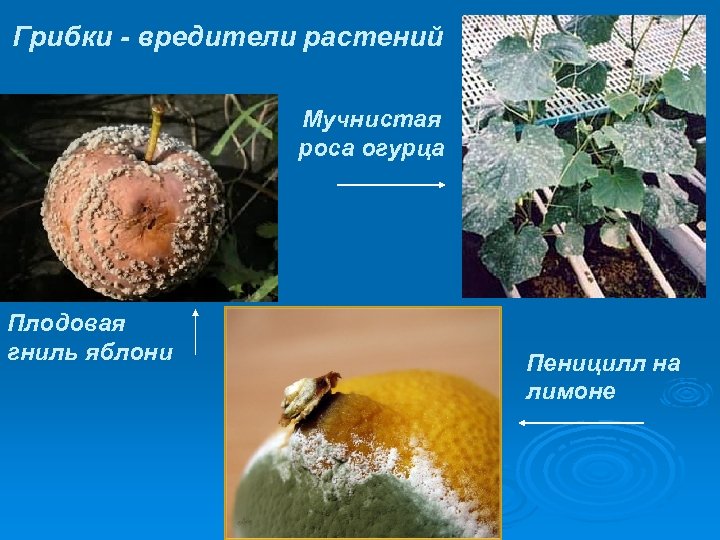 Грибки - вредители растений

Мучнистая роса огурца

Плодовая гниль яблони

Пеницилл на лимоне